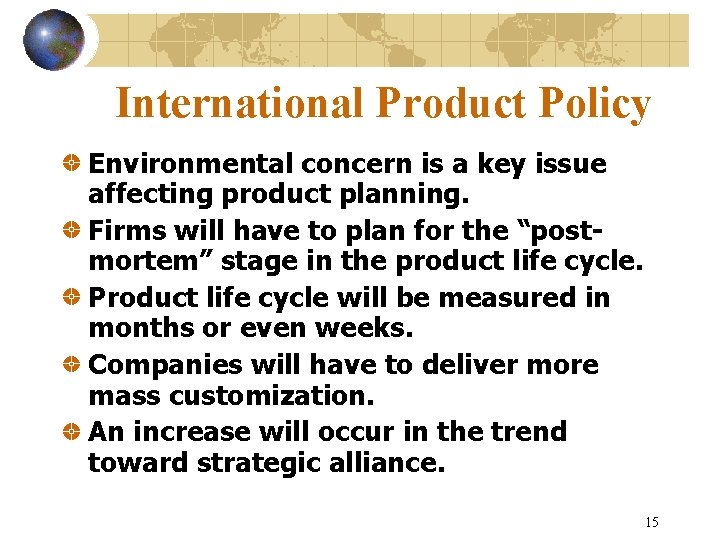 International Product Policy

Environmental concern is a key issue affecting product planning.

Firms will have to plan for the “post-mortem” stage in the product life cycle.

Product life cycle will be measured in months or even weeks.

Companies will have to deliver more mass customization.

An increase will occur in the trend toward strategic alliance.

15